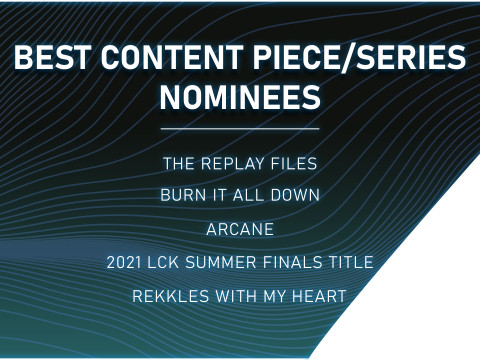 BEST CONTENT PIECE/SERIES NOMINEES

THE REPLAY FILES

BURN IT ALL DOWN

ARCANE

2021 LCK SUMMER FINALS TITLE

REKKLES WITH MY HEART